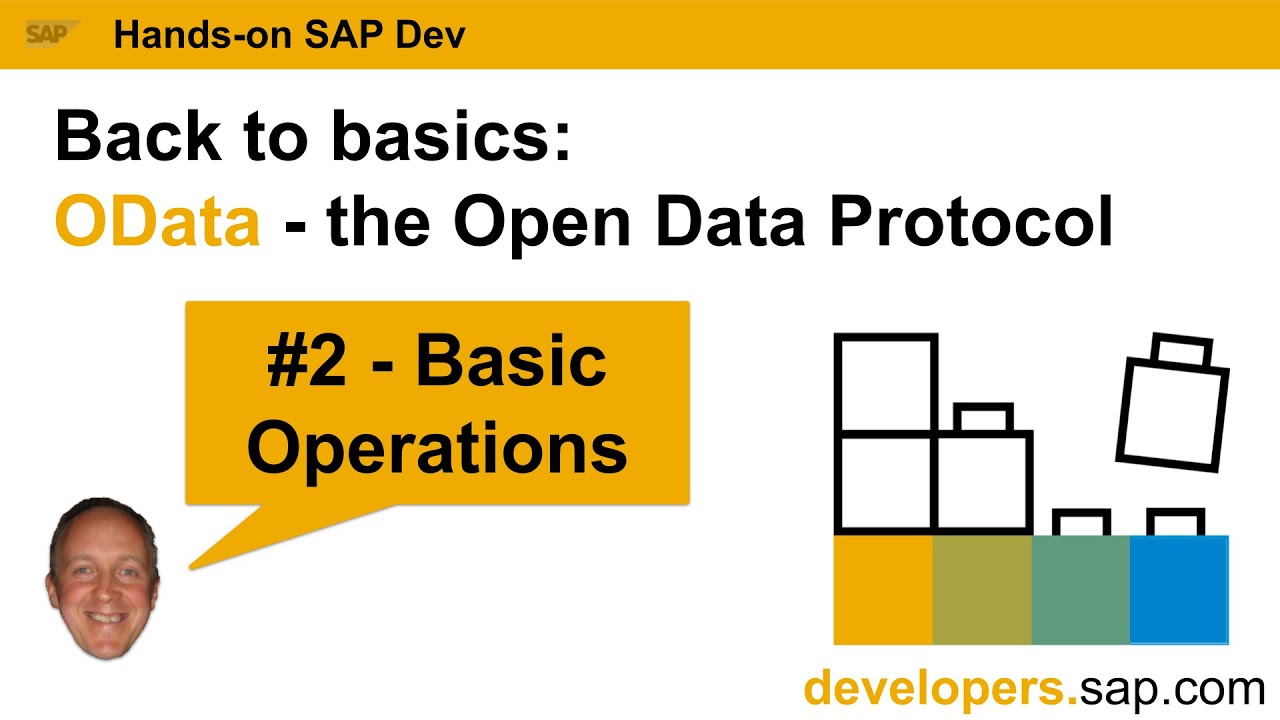 SAP Hands-on SAP Dev

Back to basics:
OData - the Open Data Protocol

#2 - Basic Operations

developers.sap.com